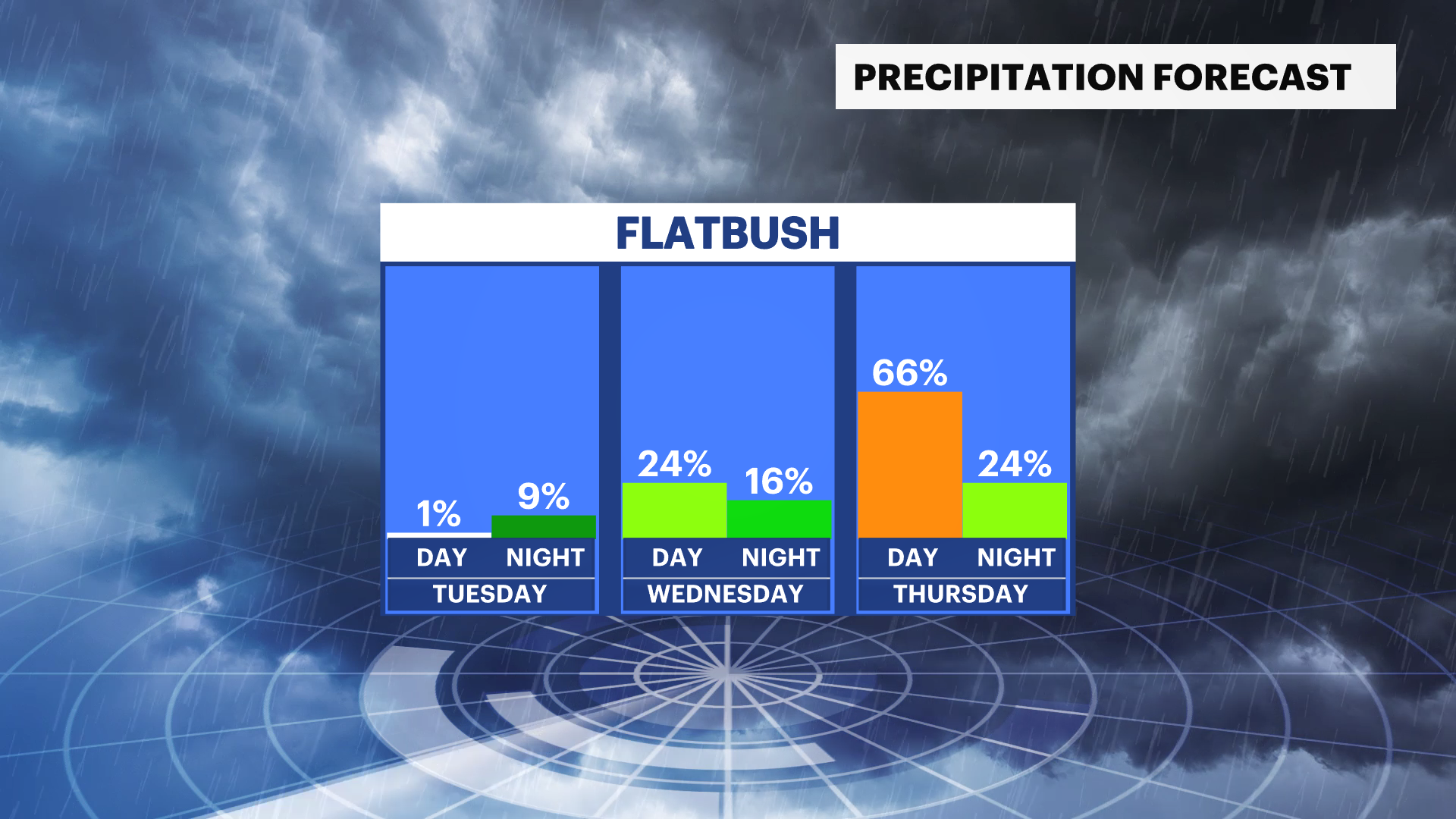 PRECIPITATION FORECAST

FLATBUSH

1%
9%
DAY NIGHT
TUESDAY

24%
16%
DAY NIGHT
WEDNESDAY

66%
24%
DAY NIGHT
THURSDAY